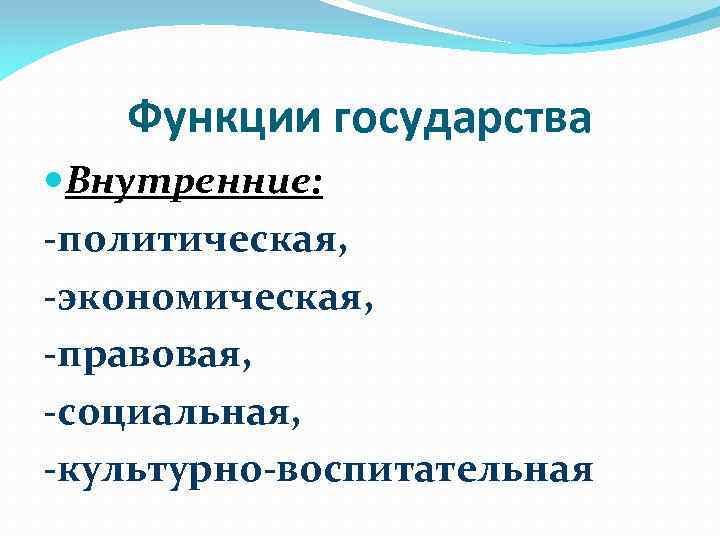 Функции государства

Внутренние:

-политическая,

-экономическая,

-правовая,

-социальная,

-культурно-воспитательная